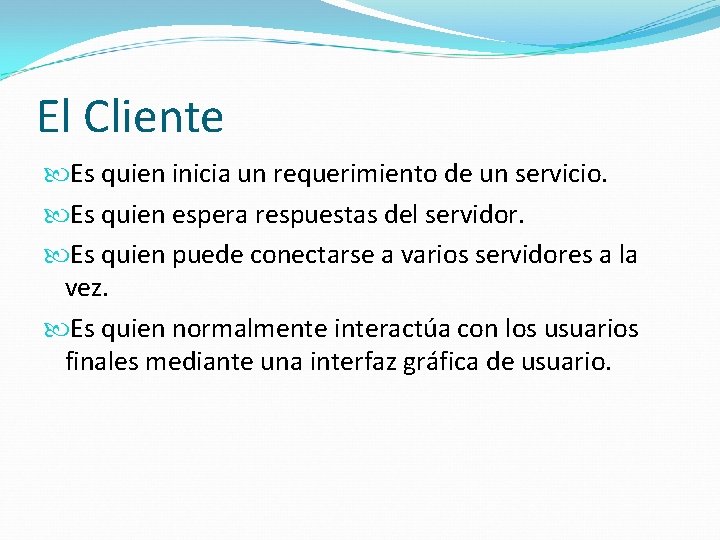 El Cliente

Es quien inicia un requerimiento de un servicio.

Es quien espera respuestas del servidor.

Es quien puede conectarse a varios servidores a la vez.

Es quien normalmente interactúa con los usuarios finales mediante una interfaz gráfica de usuario.